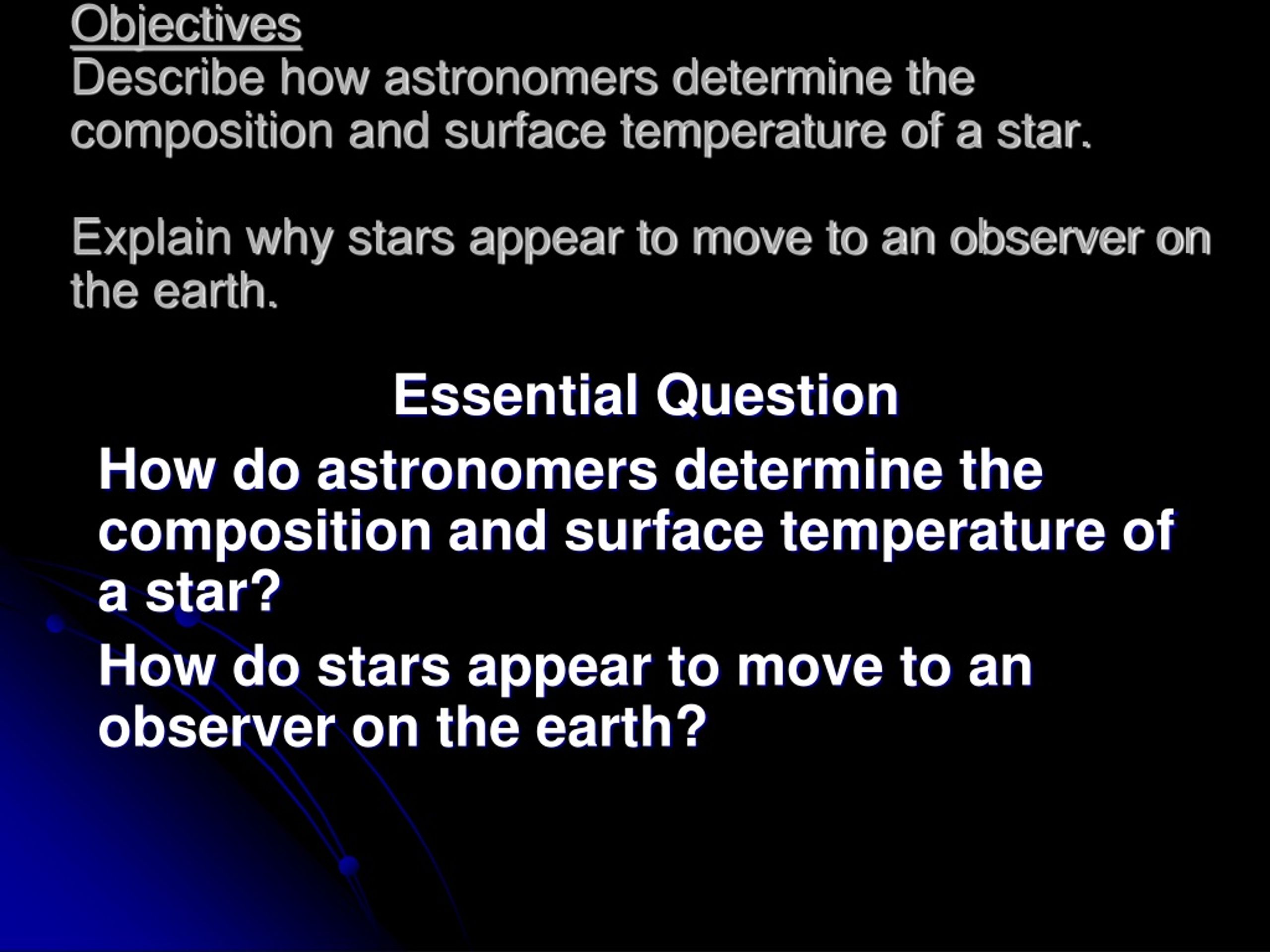 Objectives
Describe how astronomers determine the composition and surface temperature of a star.

Explain why stars appear to move to an observer on the earth.

Essential Question

How do astronomers determine the composition and surface temperature of a star?

How do stars appear to move to an observer on the earth?